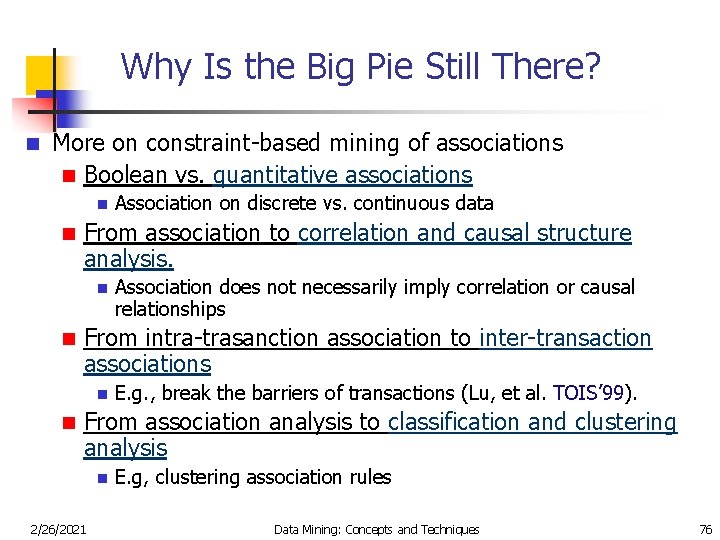 Why Is the Big Pie Still There?

More on constraint-based mining of associations

Boolean vs. quantitative associations

Association on discrete vs. continuous data

From association to correlation and causal structure analysis.

Association does not necessarily imply correlation or causal relationships

From intra-trasanction association to inter-transaction associations

E.g., break the barriers of transactions (Lu, et al. TOIS'99).

From association analysis to classification and clustering analysis

E.g, clustering association rules

2/26/2021 Data Mining: Concepts and Techniques 76